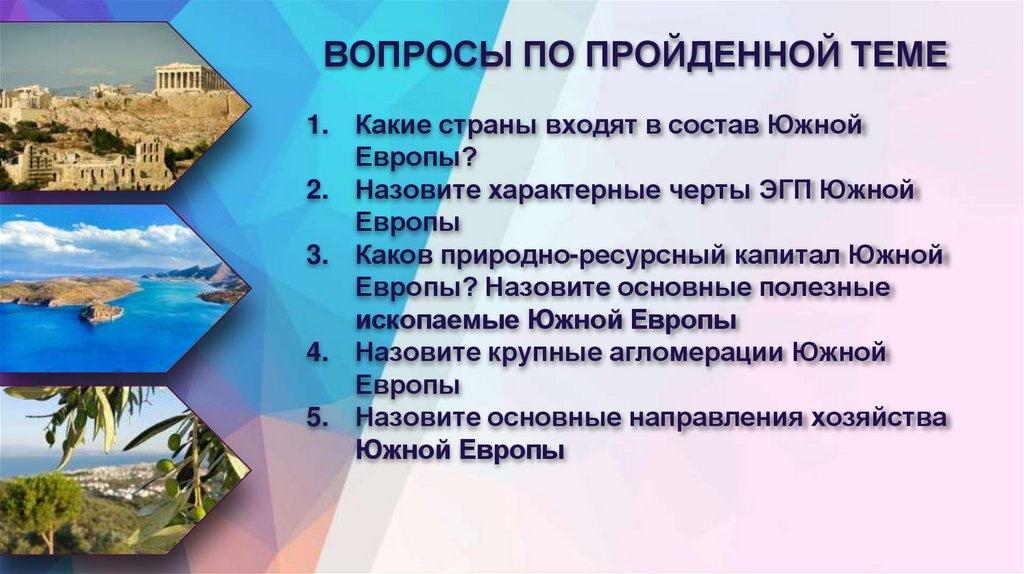 ВОПРОСЫ ПО ПРОЙДЕННОЙ ТЕМЕ

1. Какие страны входят в состав Южной Европы?
2. Назовите характерные черты ЭГП Южной Европы
3. Каков природно-ресурсный капитал Южной Европы? Назовите основные полезные ископаемые Южной Европы
4. Назовите крупные агломерации Южной Европы
5. Назовите основные направления хозяйства Южной Европы